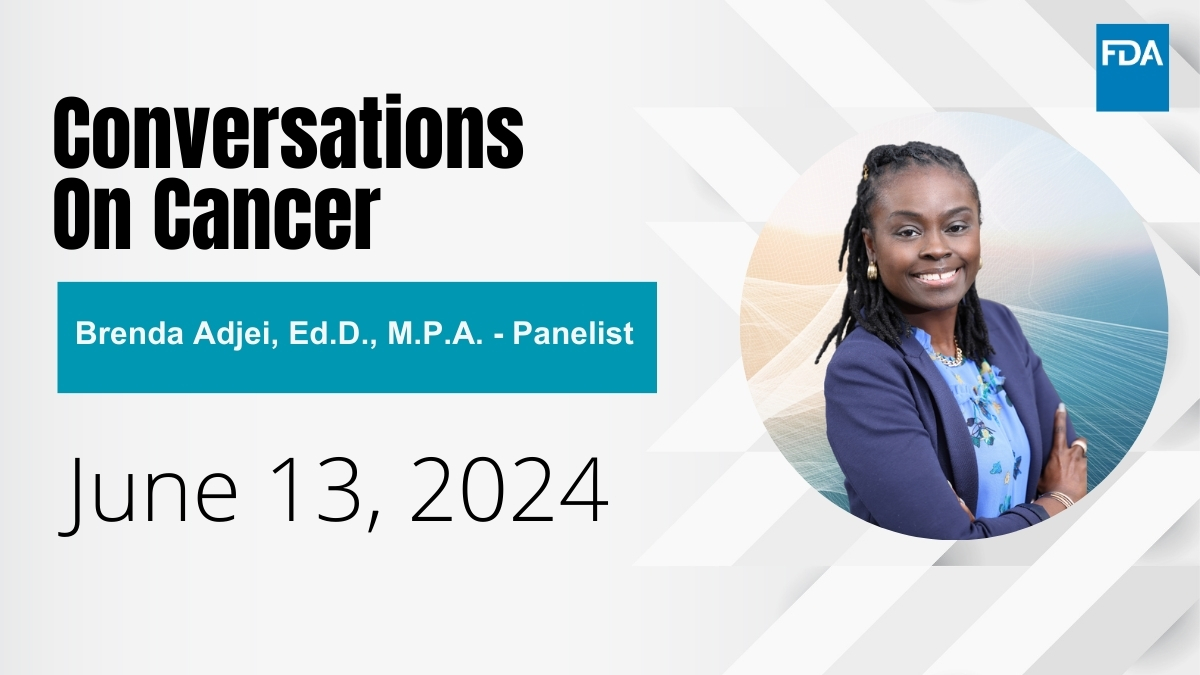 FDA

Conversations On Cancer

Brenda Adjei, Ed.D., M.P.A. - Panelist

June 13, 2024